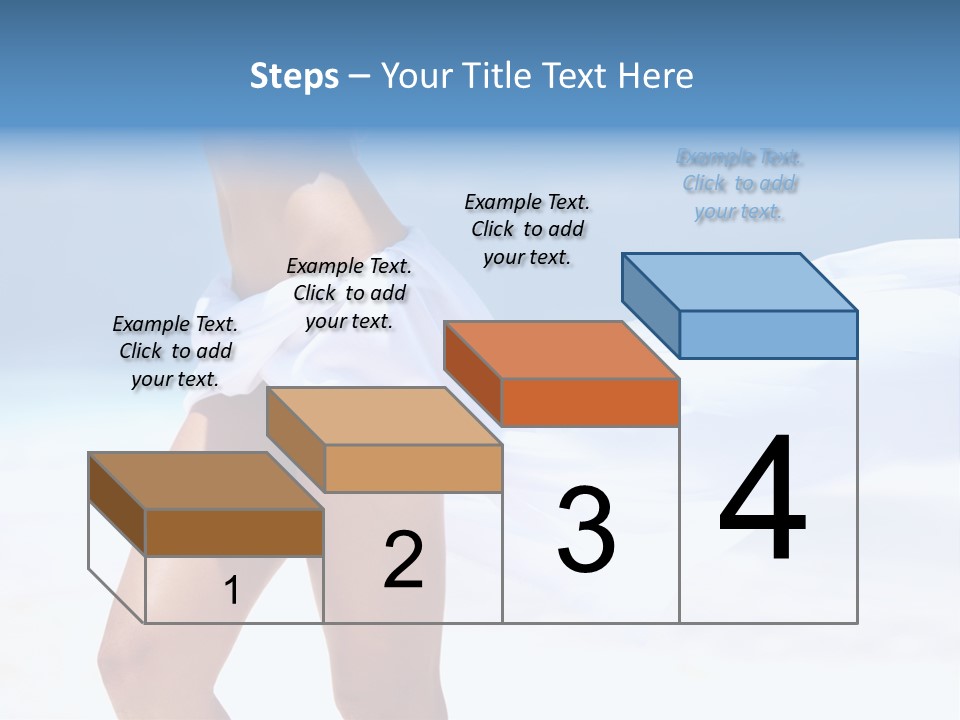 Steps – Your Title Text Here

Example Text. Click to add your text.

Example Text. Click to add your text.

Example Text. Click to add your text.

Example Text. Click to add your text.

1

2

3

4